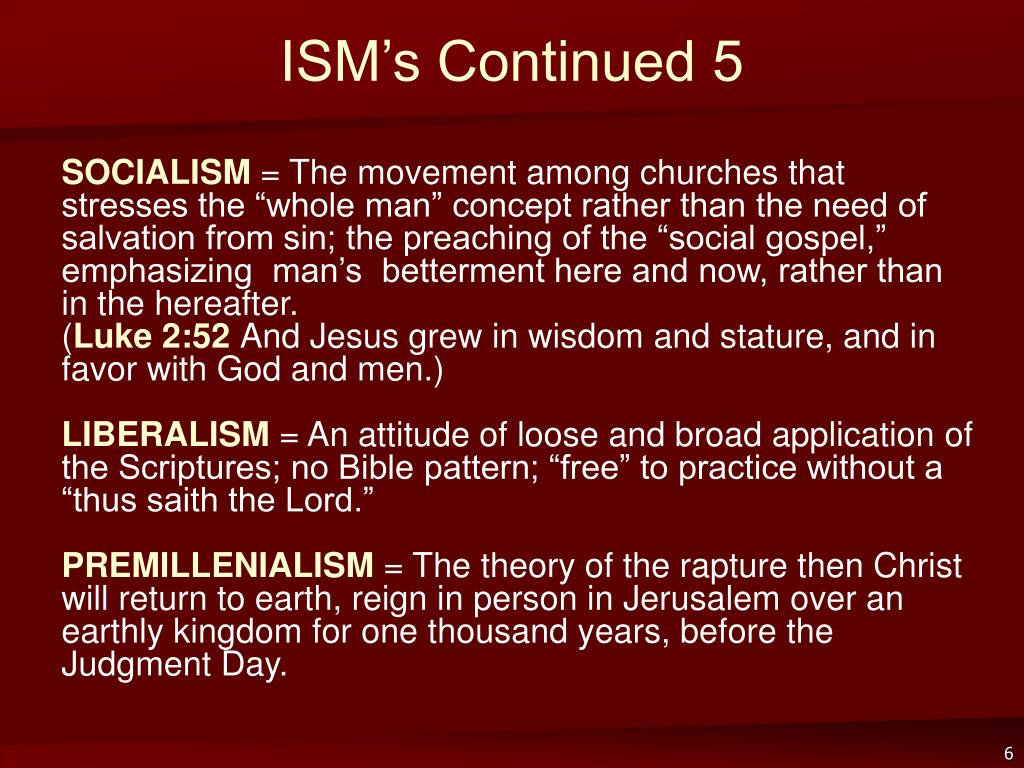 ISM’s Continued 5

SOCIALISM = The movement among churches that stresses the “whole man” concept rather than the need of salvation from sin; the preaching of the “social gospel,” emphasizing man’s betterment here and now, rather than in the hereafter.
(Luke 2:52 And Jesus grew in wisdom and stature, and in favor with God and men.)

LIBERALISM = An attitude of loose and broad application of the Scriptures; no Bible pattern; “free” to practice without a “thus saith the Lord.”

PREMILLENIALISM = The theory of the rapture then Christ will return to earth, reign in person in Jerusalem over an earthly kingdom for one thousand years, before the Judgment Day.

6